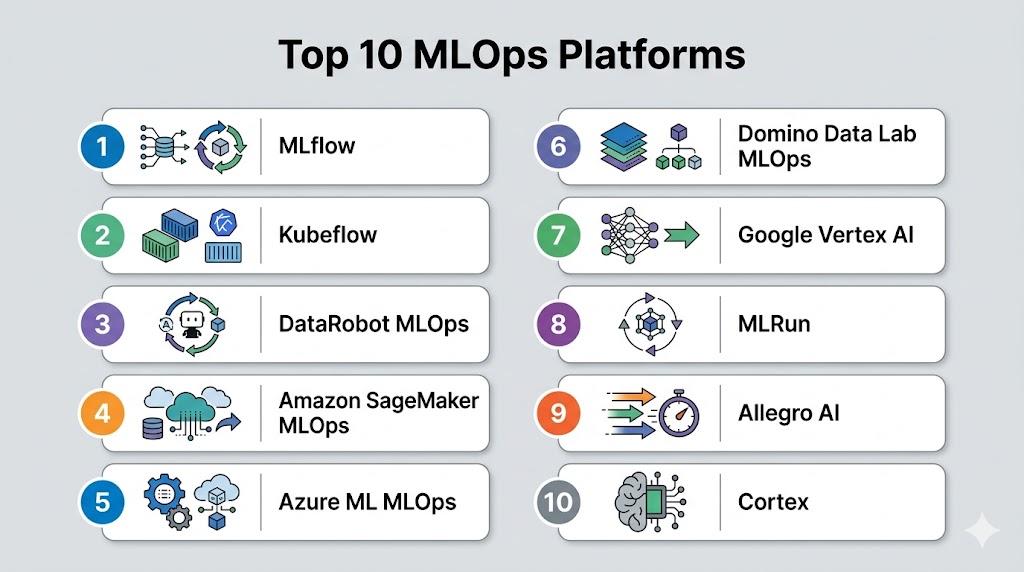 Top 10 MLOps Platforms

1 MLflow

2 Kubeflow

3 DataRobot MLOps

4 Amazon SageMaker MLOps

5 Azure ML MLOps

6 Domino Data Lab MLOps

7 Google Vertex AI

8 MLRun

9 Allegro AI

10 Cortex